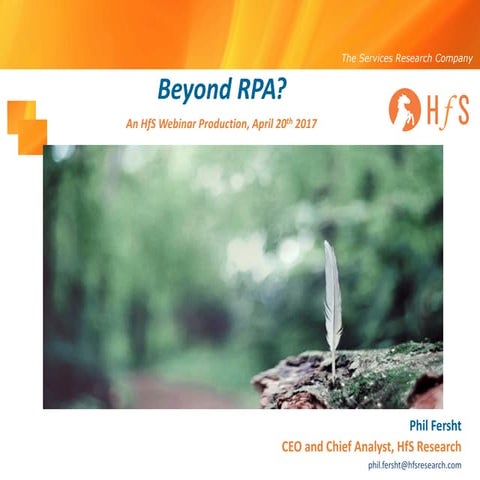 The Services Research Company

Beyond RPA?

An HfS Webinar Production, April 20$^{th}$ 2017

HfS

Phil Fersht

CEO and Chief Analyst, HfS Research

phil.fersht@hfsresearch.com